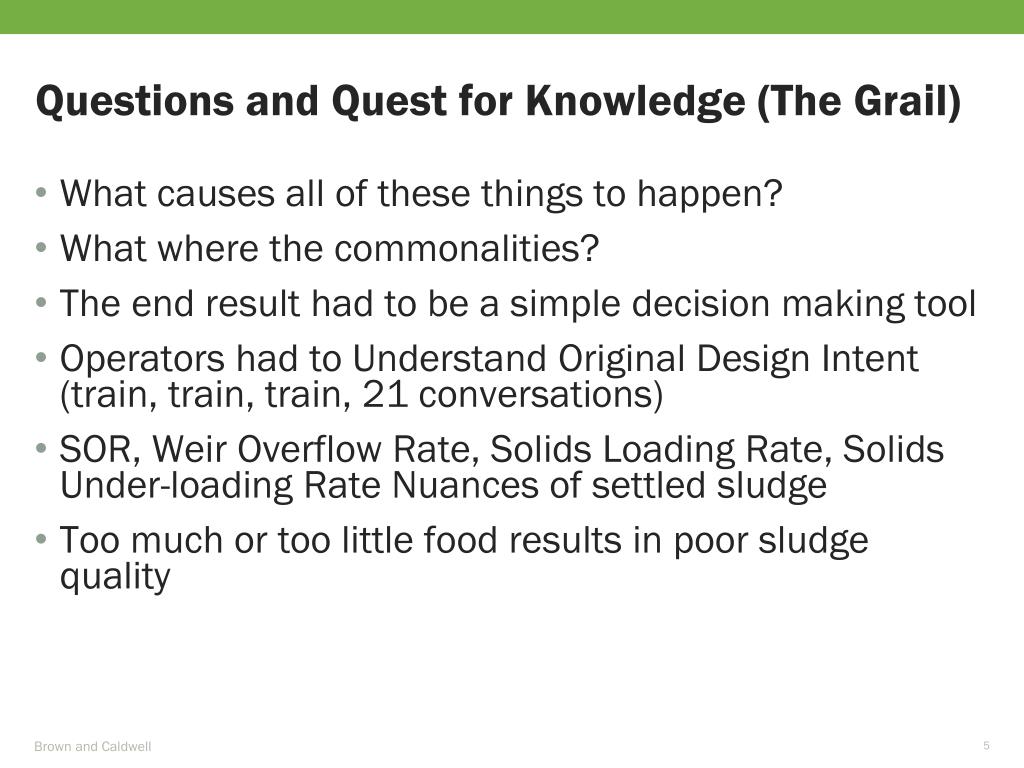 Questions and Quest for Knowledge (The Grail)

• What causes all of these things to happen?

• What where the commonalities?

• The end result had to be a simple decision making tool

• Operators had to Understand Original Design Intent (train, train, train, 21 conversations)

• SOR, Weir Overflow Rate, Solids Loading Rate, Solids Under-loading Rate Nuances of settled sludge

• Too much or too little food results in poor sludge quality

Brown and Caldwell

5